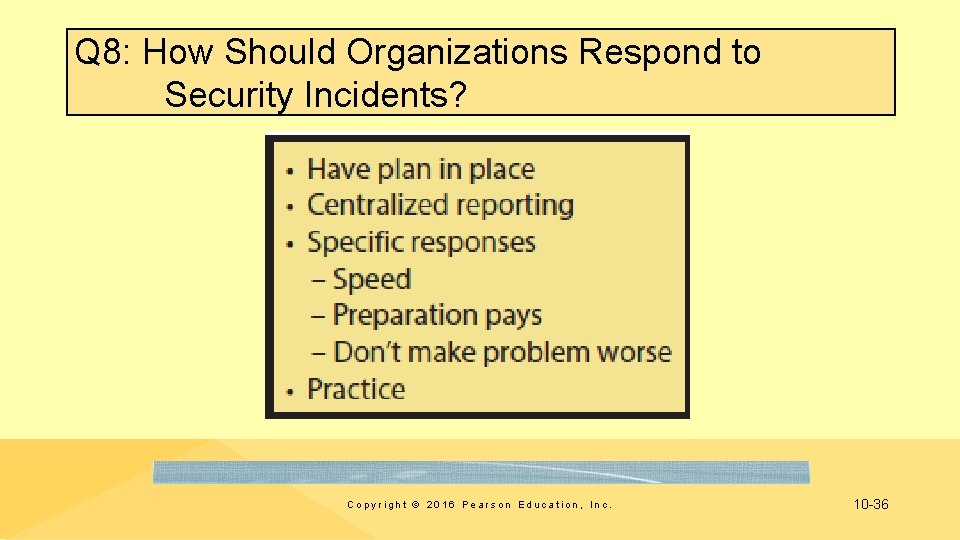 Q8: How Should Organizations Respond to Security Incidents?

• Have plan in place
• Centralized reporting
• Specific responses
– Speed
– Preparation pays
– Don't make problem worse
• Practice

Copyright © 2016 Pearson Education, Inc.

10-36